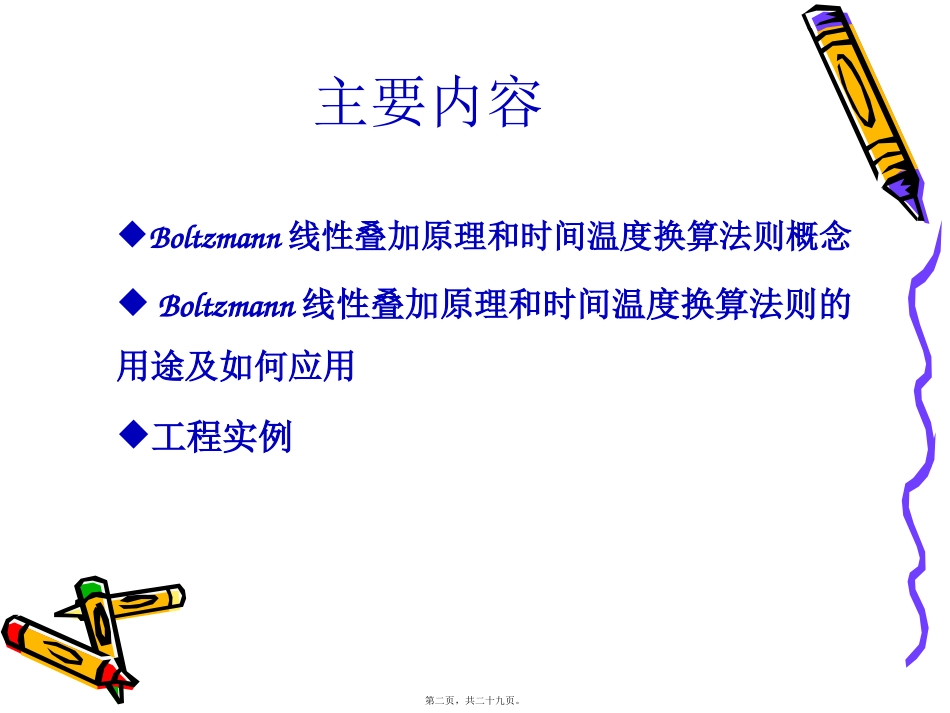 主要内容

◆Boltzmann 线性叠加原理和时间温度换算法则概念

◆ Boltzmann 线性叠加原理和时间温度换算法则的用途及如何应用

◆工程实例

第二页，共二十九页。